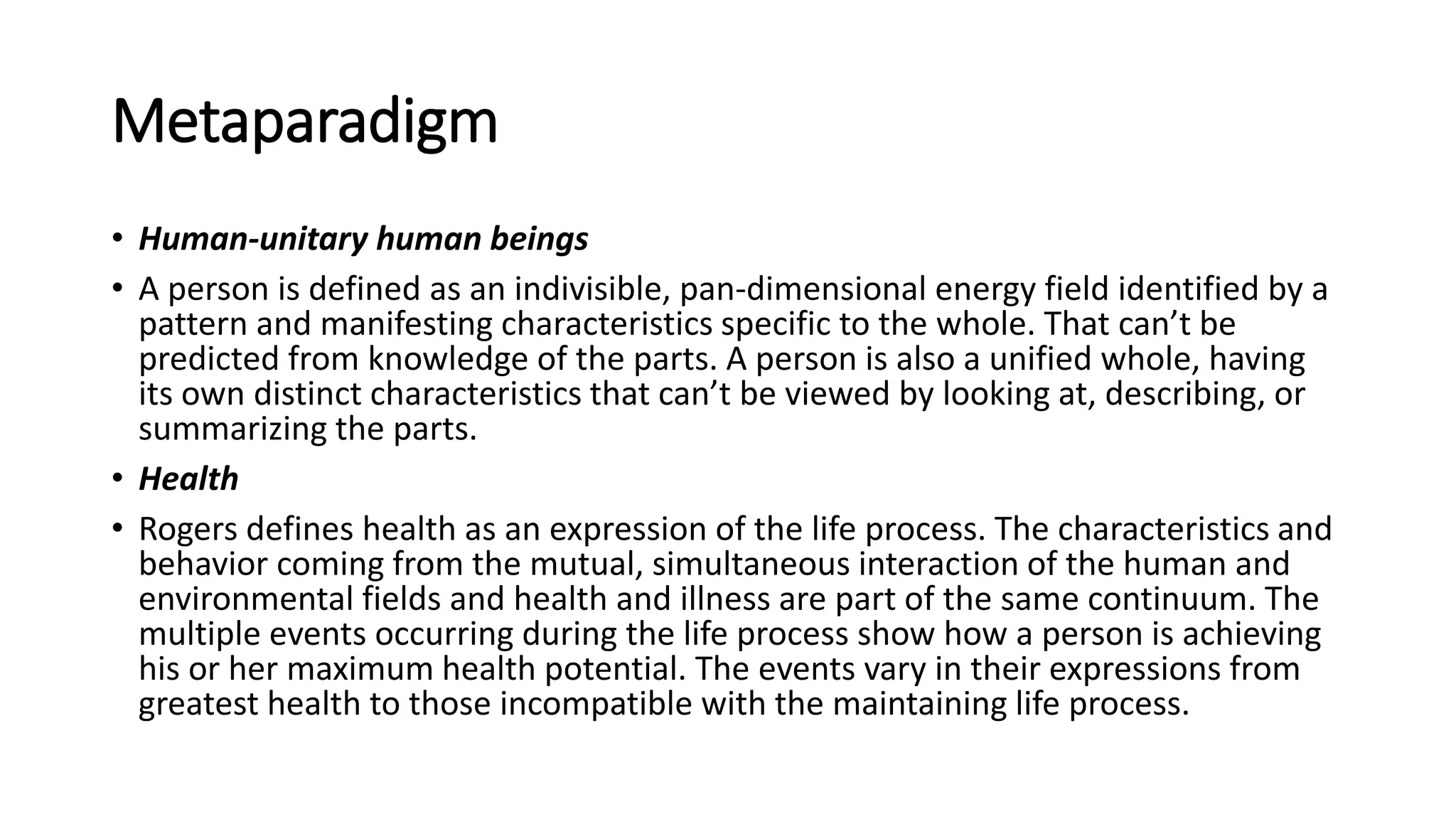 Metaparadigm

• Human-unitary human beings

• A person is defined as an indivisible, pan-dimensional energy field identified by a pattern and manifesting characteristics specific to the whole. That can't be predicted from knowledge of the parts. A person is also a unified whole, having its own distinct characteristics that can't be viewed by looking at, describing, or summarizing the parts.

• Health

• Rogers defines health as an expression of the life process. The characteristics and behavior coming from the mutual, simultaneous interaction of the human and environmental fields and health and illness are part of the same continuum. The multiple events occurring during the life process show how a person is achieving his or her maximum health potential. The events vary in their expressions from greatest health to those incompatible with the maintaining life process.